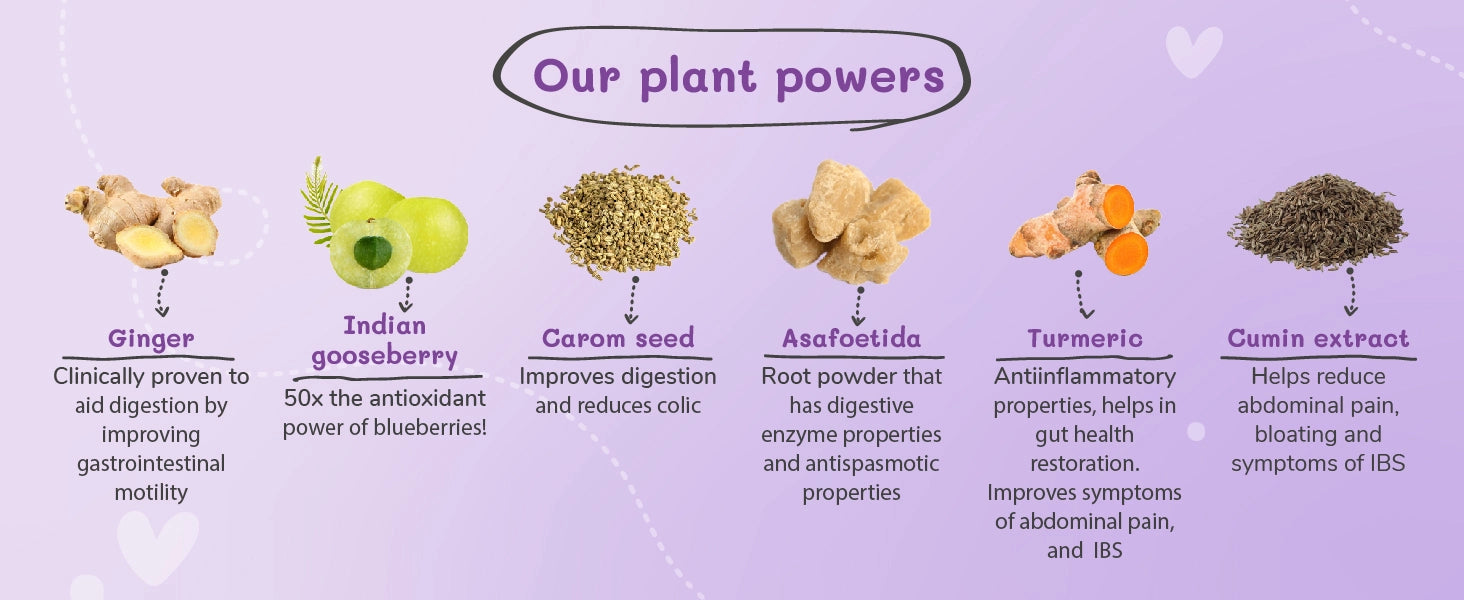 Our plant powers

Ginger
Clinically proven to aid digestion by improving gastrointestinal motility

Indian gooseberry
50x the antioxidant power of blueberries!

Carom seed
Improves digestion and reduces colic

Asafoetida
Root powder that has digestive enzyme properties and antispasmotic properties

Turmeric
Antiinflammatory properties, helps in gut health restoration. Improves symptoms of abdominal pain, and IBS

Cumin extract
Helps reduce abdominal pain, bloating and symptoms of IBS